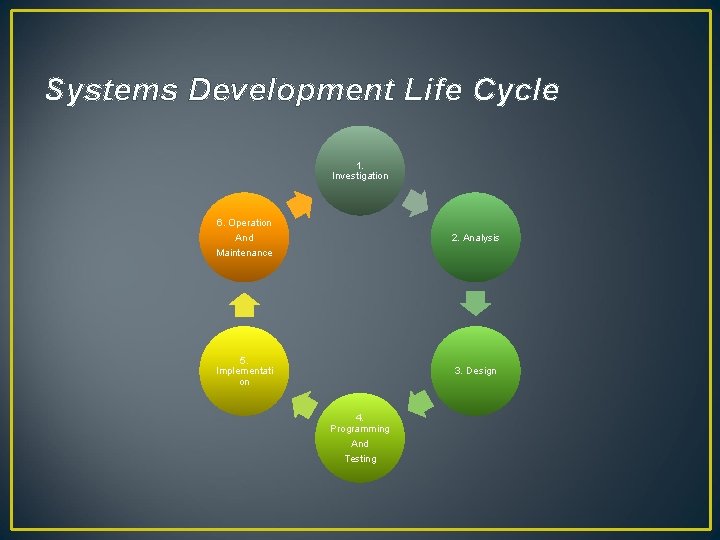 Systems Development Life Cycle

1. Investigation

2. Analysis

3. Design

4. Programming And Testing

5. Implementati on

6. Operation And Maintenance